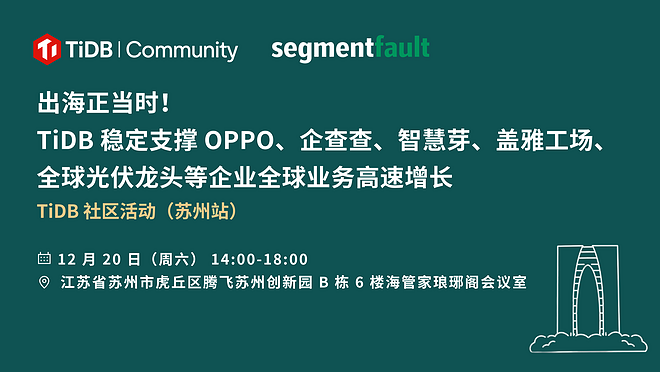 TiDB | Community segmentfault

出海正当时！
TiDB 稳定支撑 OPPO、企查查、智慧芽、盖雅工场、全球光伏龙头等企业全球业务高速增长

TiDB 社区活动（苏州站）

12 月 20 日（周六） 14:00-18:00
江苏省苏州市虎丘区腾飞苏州创新园 B 栋 6 楼海管家琅琊阁会议室